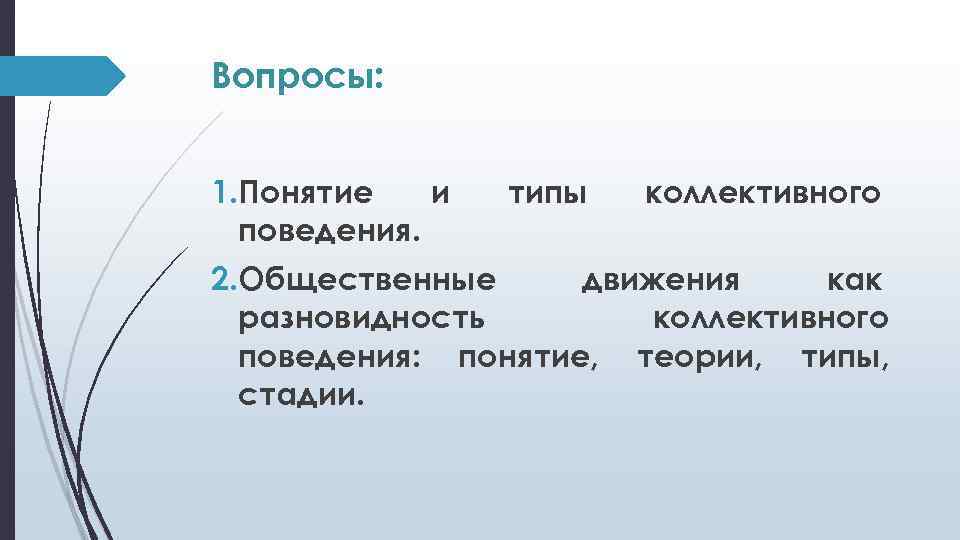 Вопросы:

1. Понятие и типы коллективного поведения.

2. Общественные движения как разновидность коллективного поведения: понятие, теории, типы, стадии.